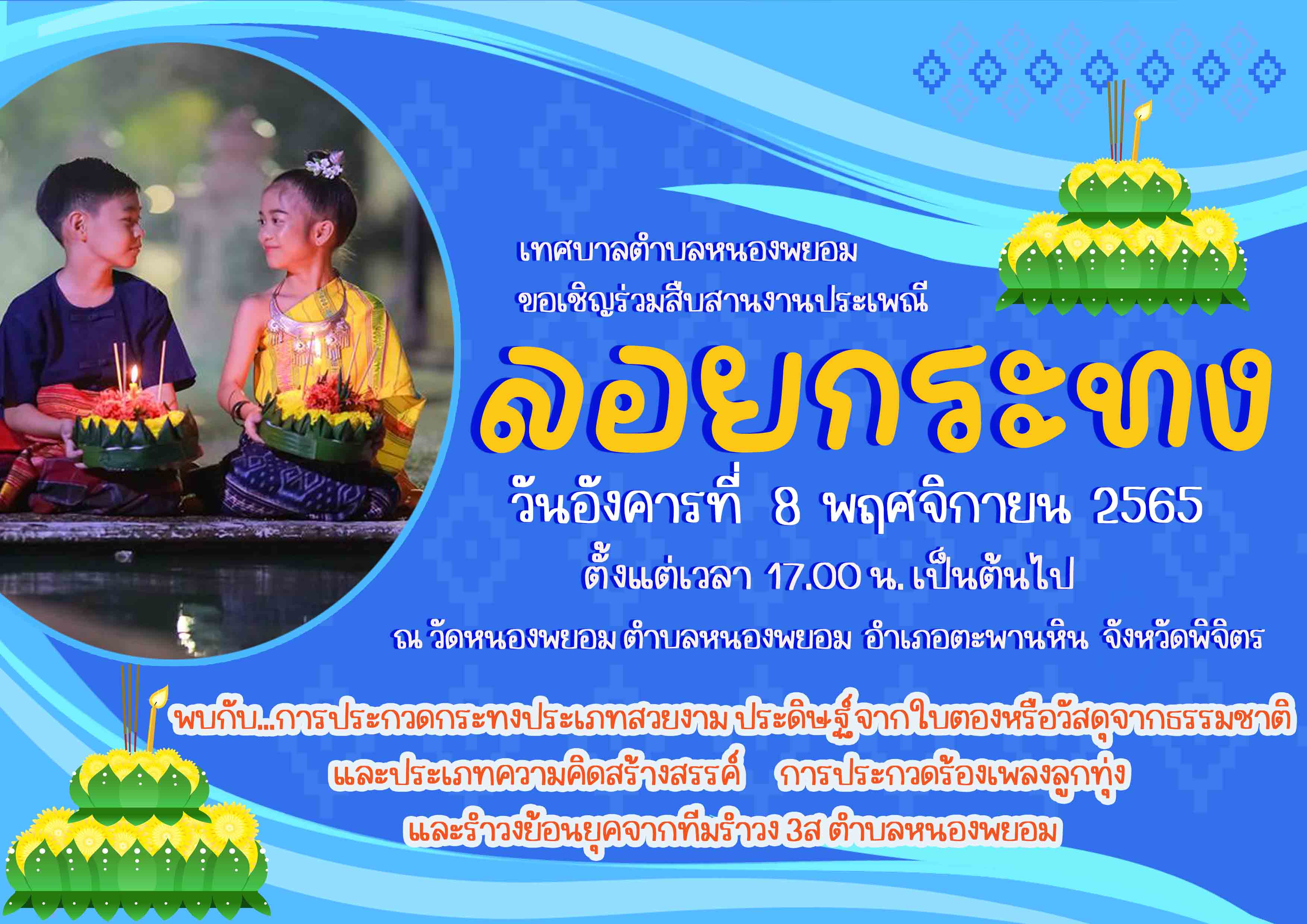 เทศบาลตำบลหนองพยอม
ขอเชิญร่วมสืบสานงานประเพณี

ลอยกระทง

วันอังคารที่ 8 พฤศจิกายน 2565
ตั้งแต่เวลา 17.00 น. เป็นต้นไป

ณ วัดหนองพยอม ตำบลหนองพยอม อำเภอตะพานหิน จังหวัดพิจิตร

พบกับ...การประกวดกระทงประเภทสวยงาม ประดิษฐ์จากใบตองหรือวัสดุจากธรรมชาติ
และประเภทความคิดสร้างสรรค์ การประกวดร้องเพลงลูกทุ่ง
และรำวงย้อนยุคจากทีมรำวง 3ส ตำบลหนองพยอม